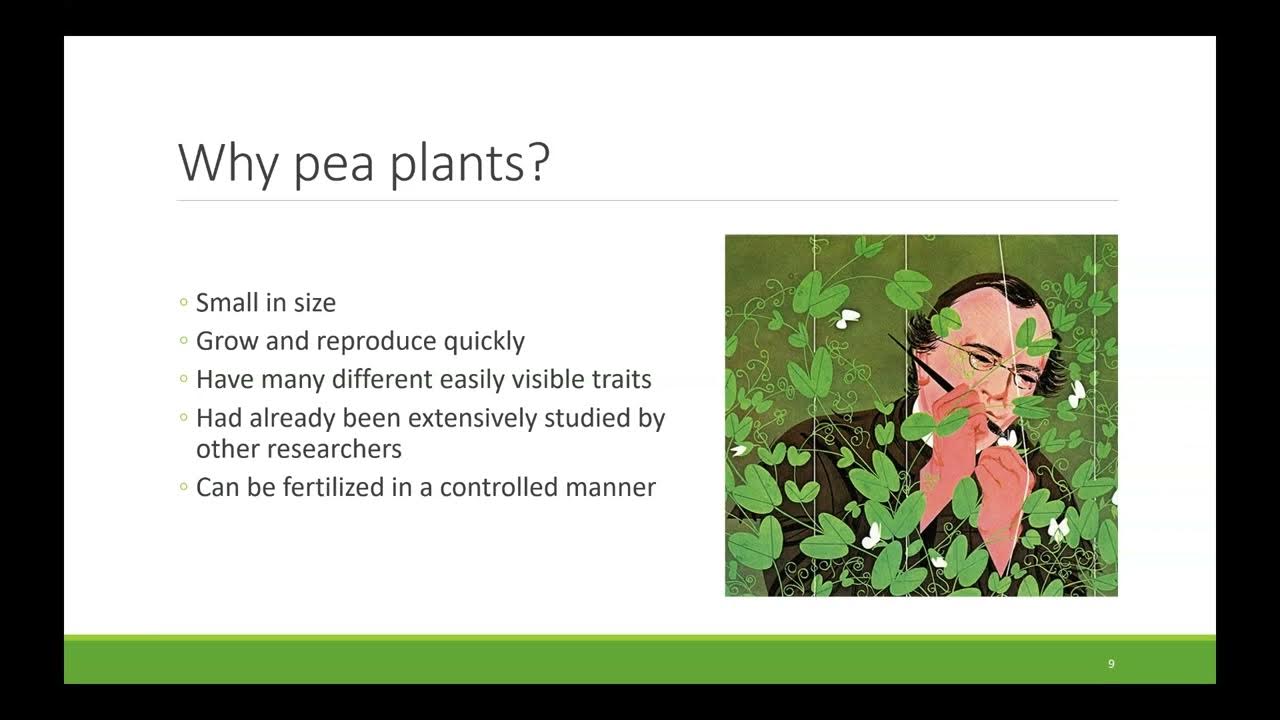 Why pea plants?

◦ Small in size
◦ Grow and reproduce quickly
◦ Have many different easily visible traits
◦ Had already been extensively studied by other researchers
◦ Can be fertilized in a controlled manner

9